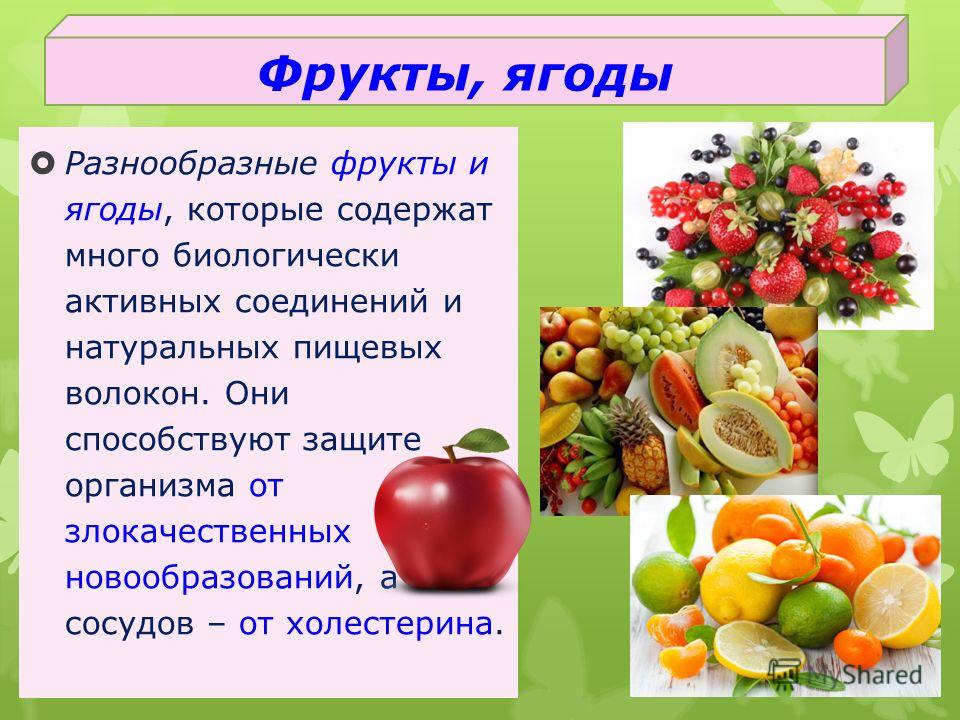 Фрукты, ягоды

Разнообразные фрукты и ягоды, которые содержат много биологически активных соединений и натуральных пищевых волокон. Они способствуют защите организма от злокачественных новообразований, а сосудов – от холестерина.

MyShared